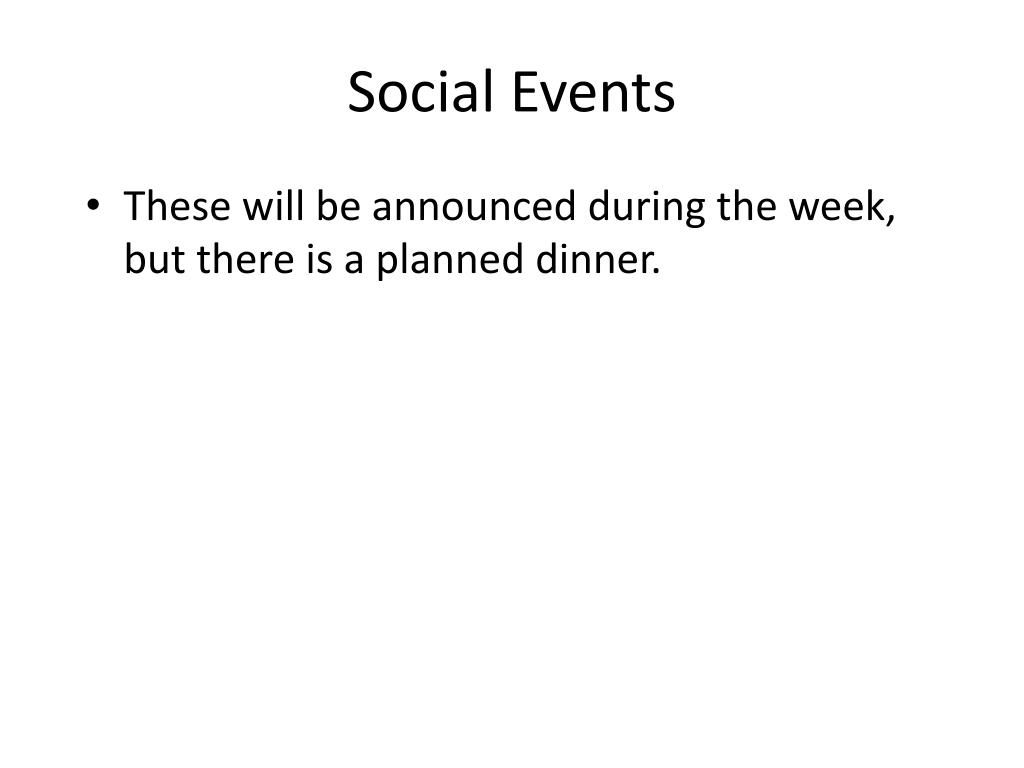 Social Events

• These will be announced during the week, but there is a planned dinner.